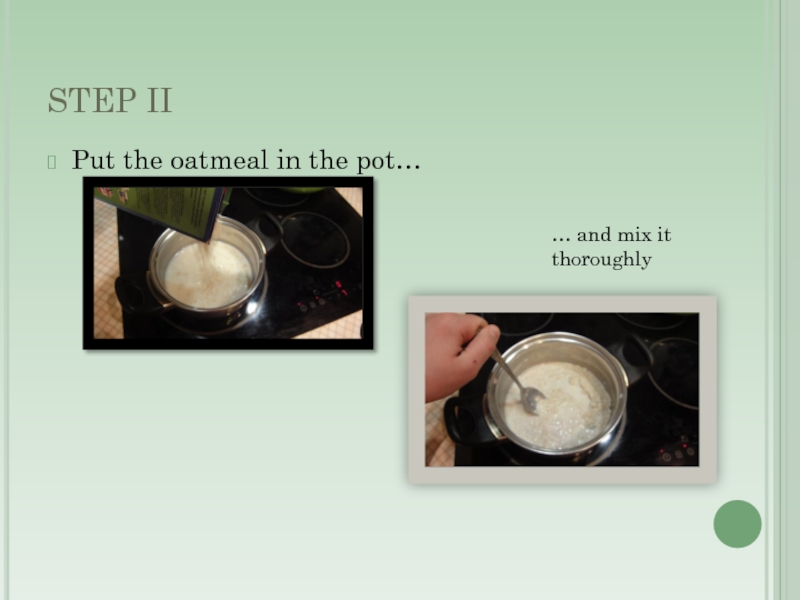 STEP II

Put the oatmeal in the pot…

… and mix it thoroughly